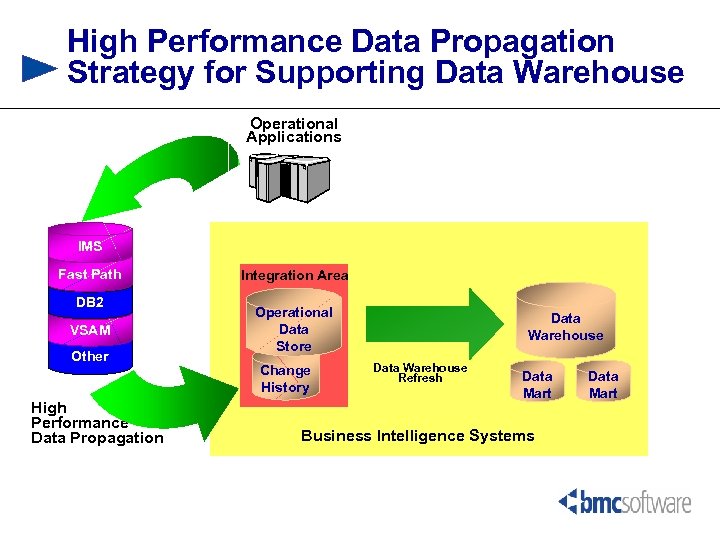 High Performance Data Propagation Strategy for Supporting Data Warehouse

Operational Applications

IMS
Fast Path
DB2
VSAM
Other

High Performance Data Propagation

Integration Area

Operational Data Store

Change History

Data Warehouse Refresh

Data Warehouse

Data Mart

Data Mart

Business Intelligence Systems

bmcsoftware